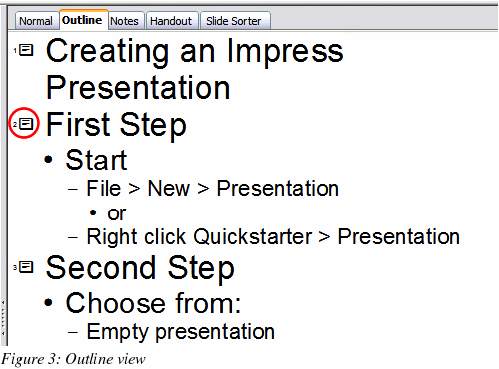 Normal Outline Notes Handout Slide Sorter

1 Creating an Impress Presentation

2 First Step

• Start

– File > New > Presentation

• or

– Right click Quickstarter > Presentation

3 Second Step

• Choose from:

– Empty presentation

Figure 3: Outline view